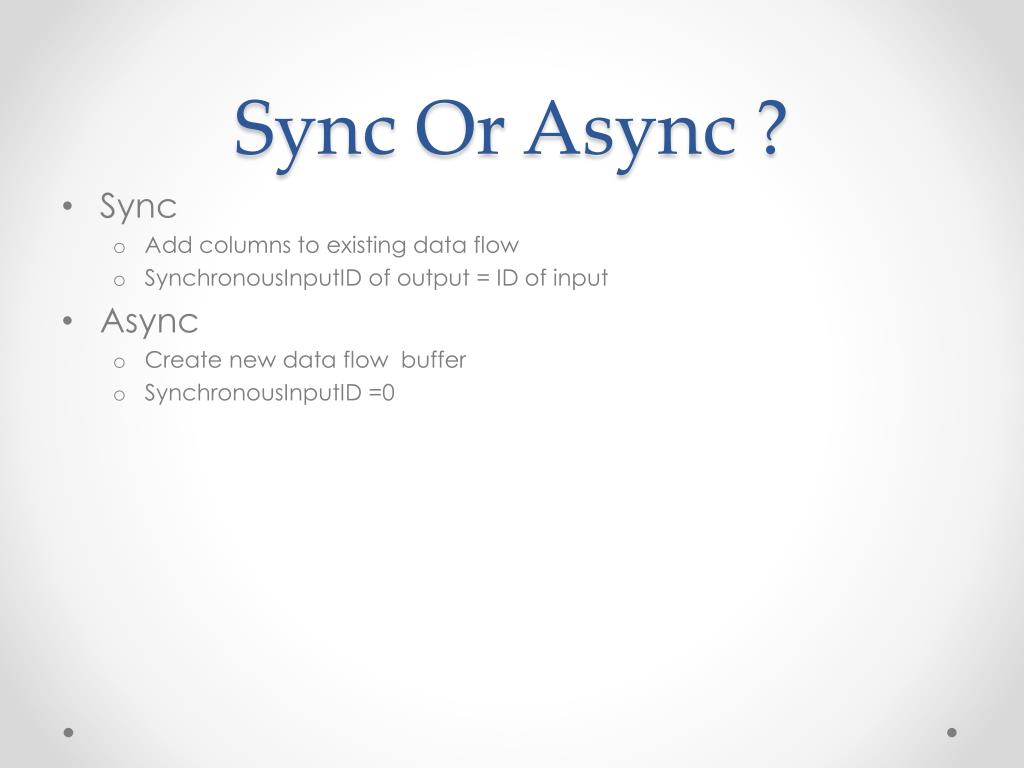 Sync Or Async ?

• Sync
  o Add columns to existing data flow
  o SynchronousInputID of output = ID of input
• Async
  o Create new data flow  buffer
  o SynchronousInputID =0